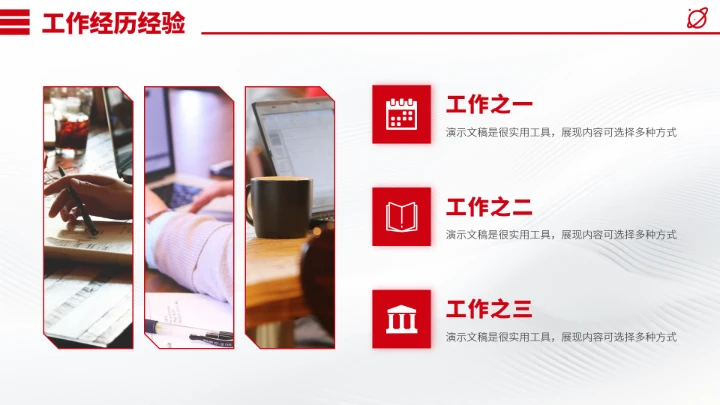 工作经历经验

工作之一

演示文稿是很实用工具，展现内容可选择多种方式

工作之二

演示文稿是很实用工具，展现内容可选择多种方式

工作之三

演示文稿是很实用工具，展现内容可选择多种方式